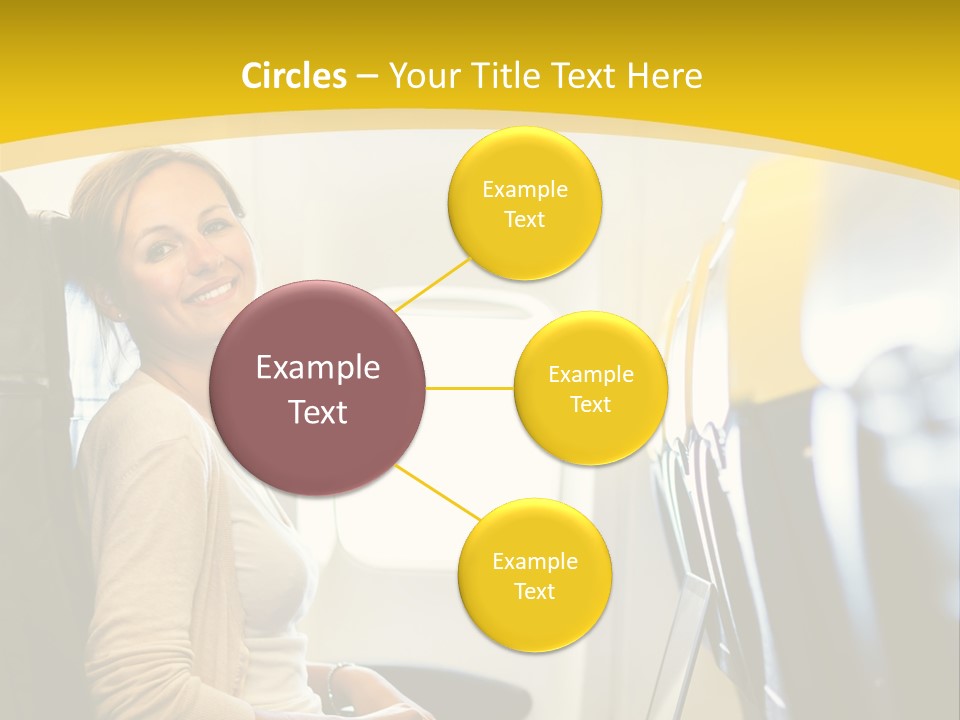 Circles – Your Title Text Here

Example Text

Example Text

Example Text

Example Text